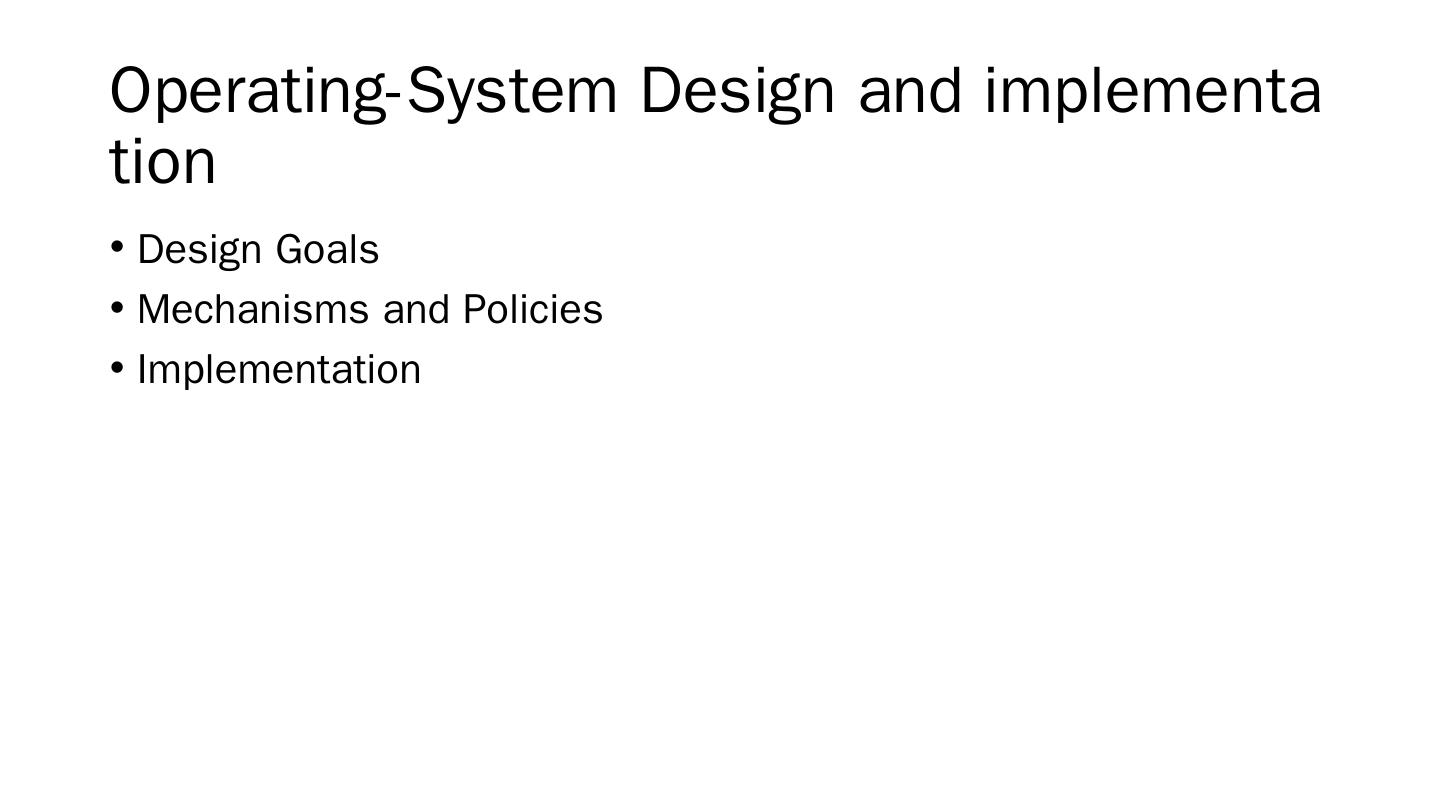 Operating-System Design and implementation

• Design Goals
• Mechanisms and Policies
• Implementation